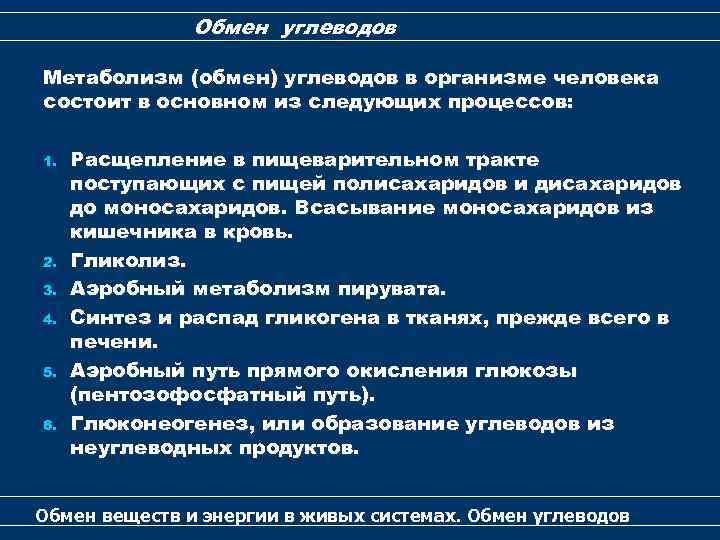 Обмен углеводов

Метаболизм (обмен) углеводов в организме человека состоит в основном из следующих процессов:

1. Расщепление в пищеварительном тракте поступающих с пищей полисахаридов и дисахаридов до моносахаридов. Всасывание моносахаридов из кишечника в кровь.
2. Гликолиз.
3. Аэробный метаболизм пирувата.
4. Синтез и распад гликогена в тканях, прежде всего в печени.
5. Аэробный путь прямого окисления глюкозы (пентозофосфатный путь).
6. Глюконеогенез, или образование углеводов из неуглеводных продуктов.

Обмен веществ и энергии в живых системах. Обмен углеводов